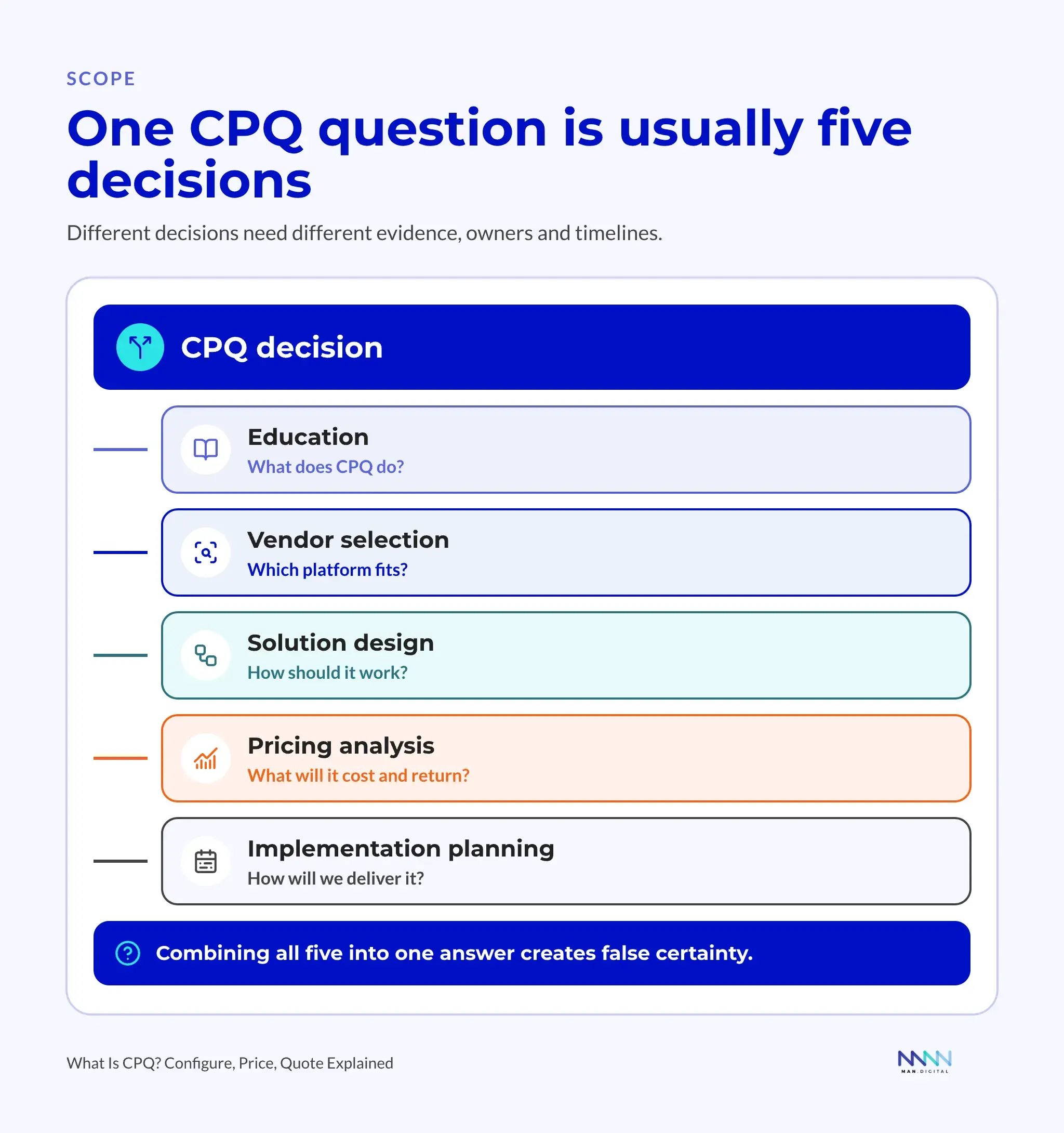 SCOPE

One CPQ question is usually five decisions

Different decisions need different evidence, owners and timelines.

CPQ decision

Education
What does CPQ do?

Vendor selection
Which platform fits?

Solution design
How should it work?

Pricing analysis
What will it cost and return?

Implementation planning
How will we deliver it?

Combining all five into one answer creates false certainty.

What Is CPQ? Configure, Price, Quote Explained

MAN.DIGITAL